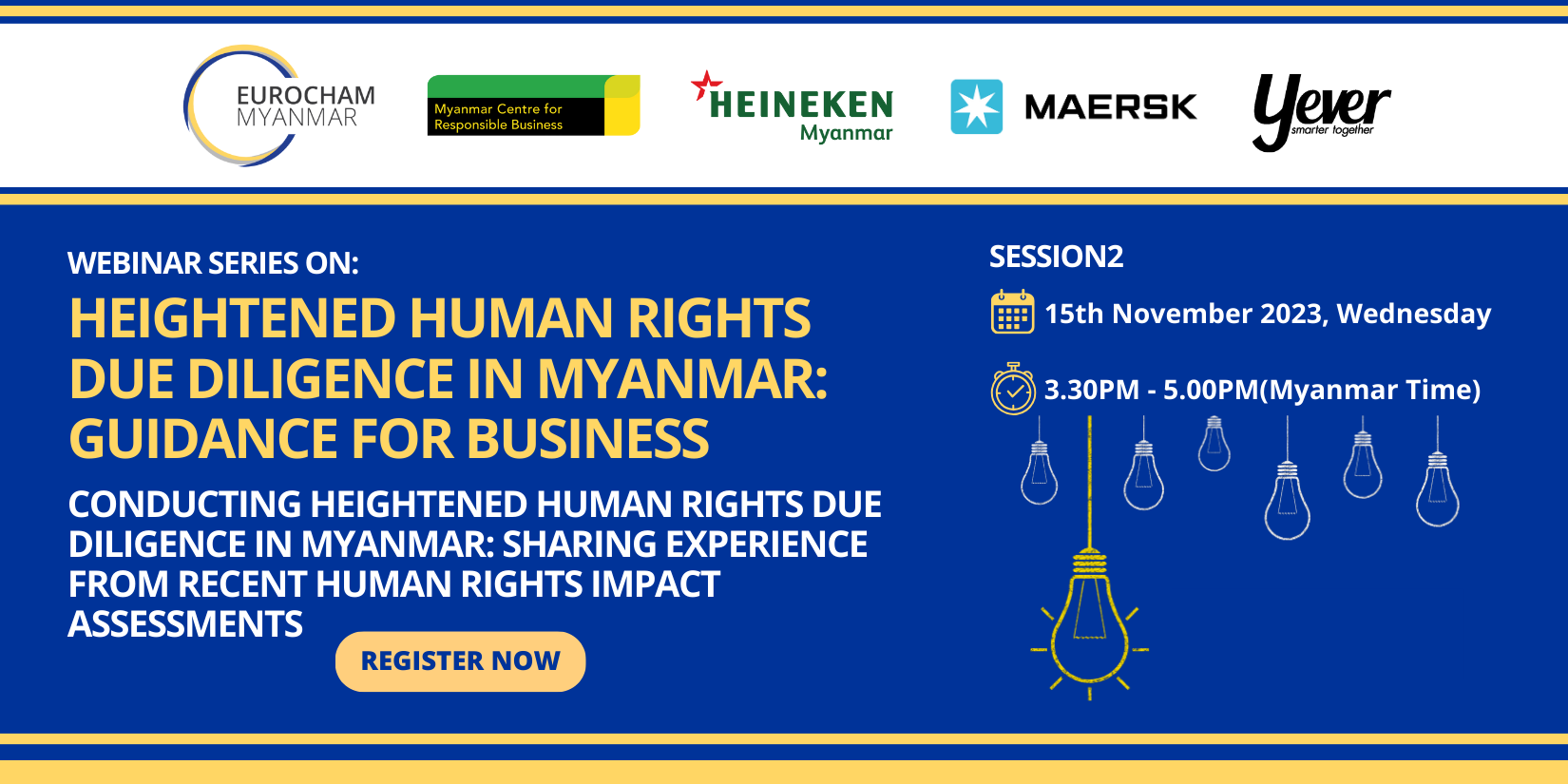 EUROCHAM MYANMAR

Myanmar Centre for Responsible Business

HEINEKEN Myanmar

MAERSK

Yever smarter together

WEBINAR SERIES ON:

HEIGHTENED HUMAN RIGHTS DUE DILIGENCE IN MYANMAR: GUIDANCE FOR BUSINESS

CONDUCTING HEIGHTENED HUMAN RIGHTS DUE DILIGENCE IN MYANMAR: SHARING EXPERIENCE FROM RECENT HUMAN RIGHTS IMPACT ASSESSMENTS

REGISTER NOW

SESSION2

15th November 2023, Wednesday

3.30PM - 5.00PM(Myanmar Time)